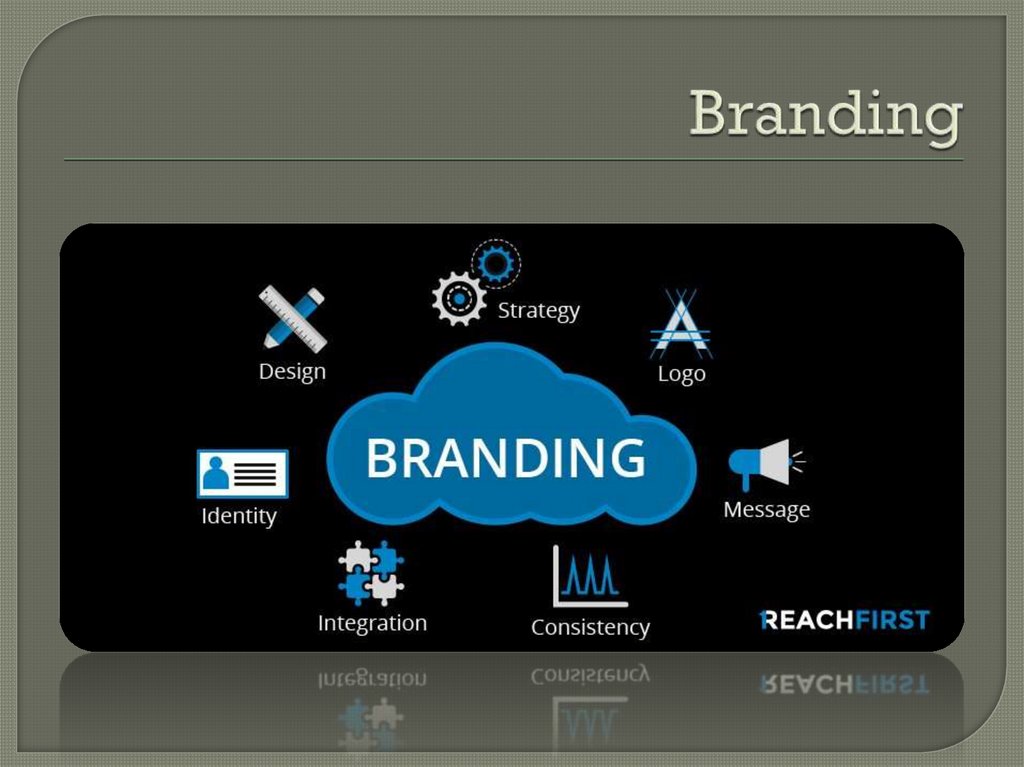 Branding

Strategy

Design

Logo

BRANDING

Identity

Message

Integration

Consistency

REACHFIRST